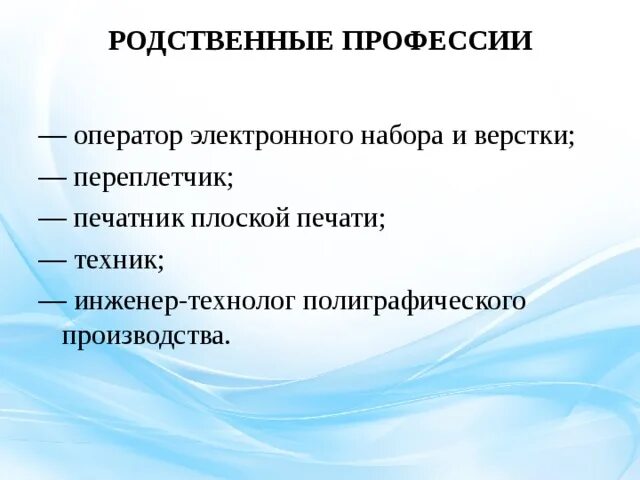 РОДСТВЕННЫЕ ПРОФЕССИИ

— оператор электронного набора и верстки;
— переплетчик;
— печатник плоской печати;
— техник;
— инженер-технолог полиграфического производства.